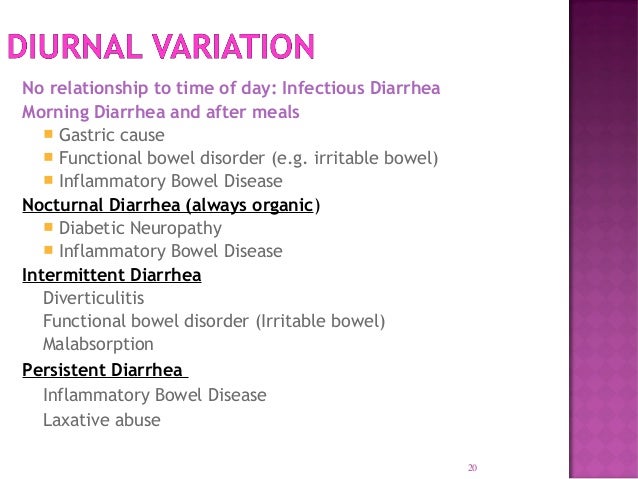 DIURNAL VARIATION

No relationship to time of day: Infectious Diarrhea
Morning Diarrhea and after meals

- Gastric cause
- Functional bowel disorder (e.g. irritable bowel)
- Inflammatory Bowel Disease

Nocturnal Diarrhea (always organic)

- Diabetic Neuropathy
- Inflammatory Bowel Disease

Intermittent Diarrhea
Diverticulitis
Functional bowel disorder (Irritable bowel)
Malabsorption

Persistent Diarrhea
Inflammatory Bowel Disease
Laxative abuse

20